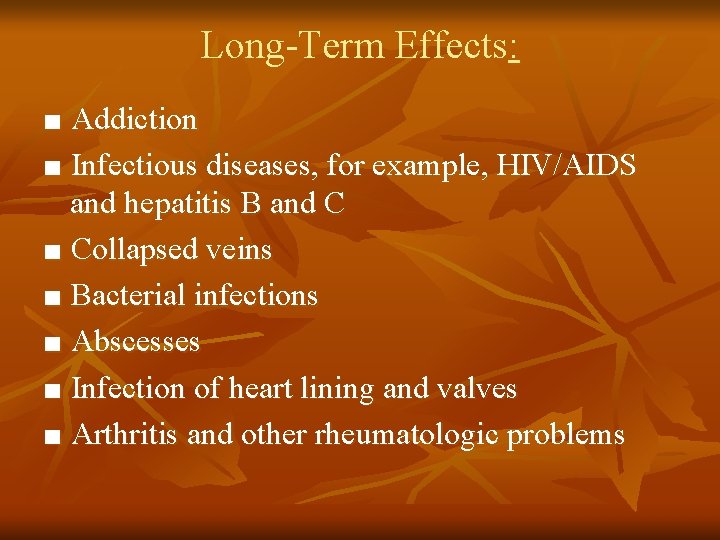 Long-Term Effects:

■ Addiction
■ Infectious diseases, for example, HIV/AIDS and hepatitis B and C
■ Collapsed veins
■ Bacterial infections
■ Abscesses
■ Infection of heart lining and valves
■ Arthritis and other rheumatologic problems